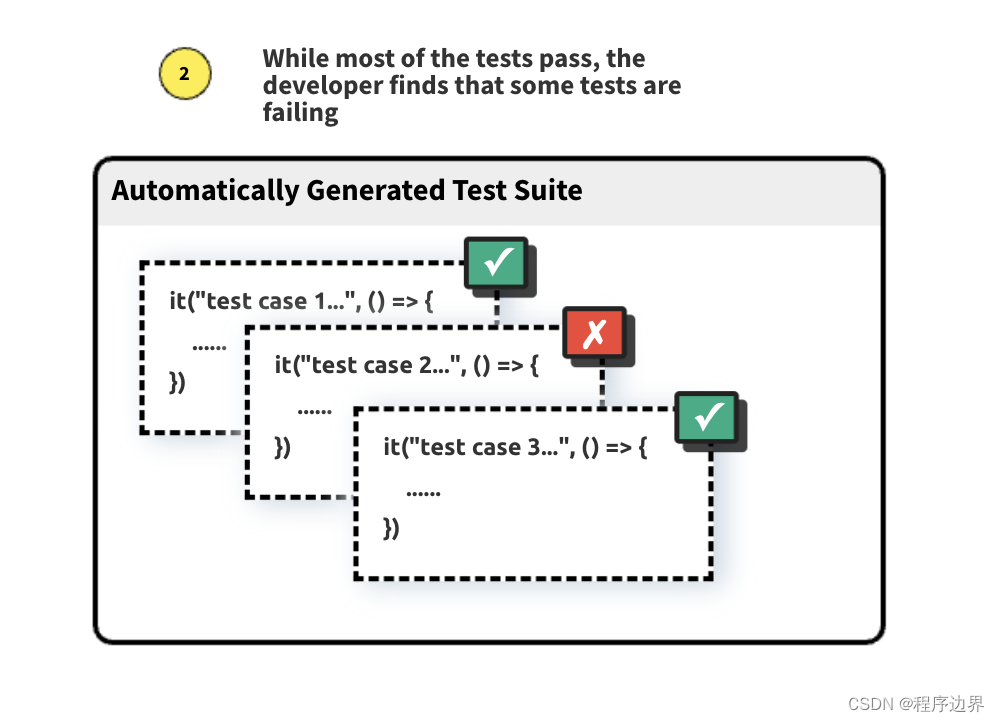 2

While most of the tests pass, the developer finds that some tests are failing

Automatically Generated Test Suite

✓

it("test case 1...", () => {
......
})

✗

it("test case 2...", () => {
......
})

✓

it("test case 3...", () => {
......
})

CSDN @程序边界